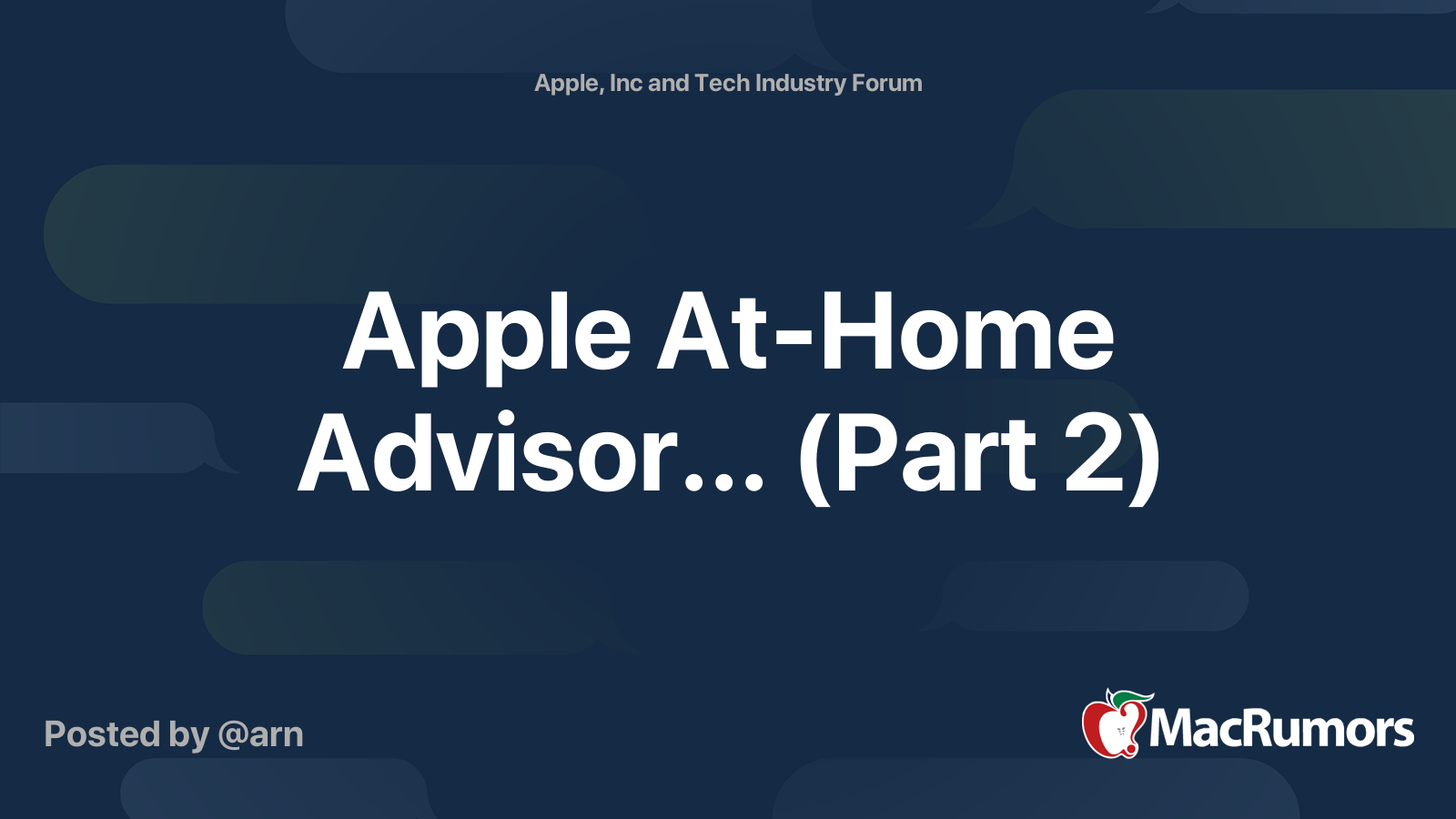 Apple, Inc and Tech Industry Forum

Apple At-Home Advisor... (Part 2)

Posted by @arn

MacRumors